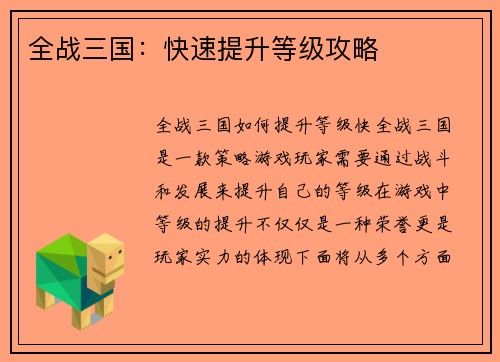 全战三国：快速提升等级攻略

全战三国如何提升等级快全战三国是一款策略游戏玩家需要通过战斗和发展来提升自己的等级在游戏中等级的提升不仅仅是一种荣誉更是玩家实力的体现下面将从多个方面